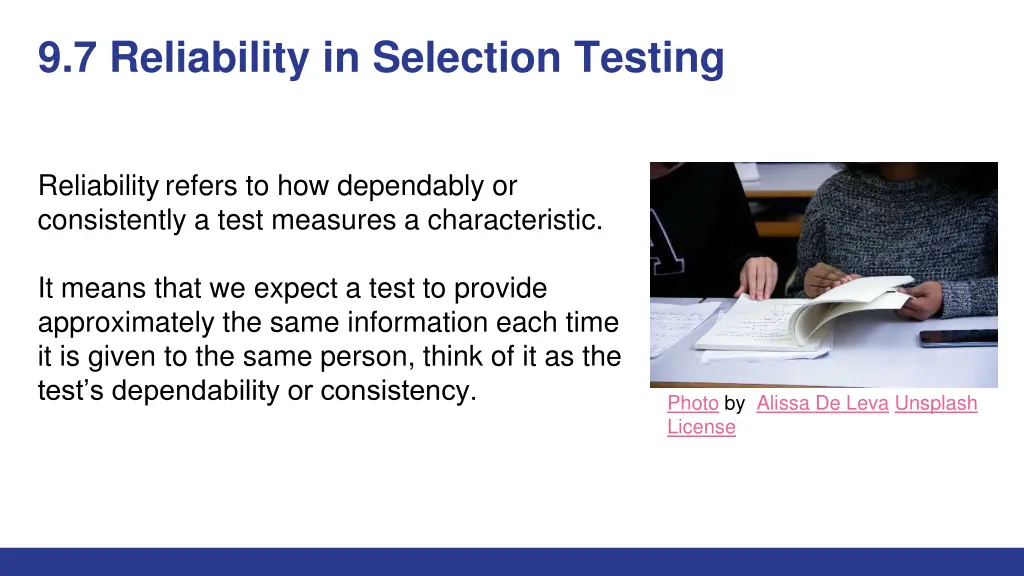 9.7 Reliability in Selection Testing

Reliability refers to how dependably or consistently a test measures a characteristic.

It means that we expect a test to provide approximately the same information each time it is given to the same person, think of it as the test’s dependability or consistency.

Photo by Alissa De Leva Unsplash License